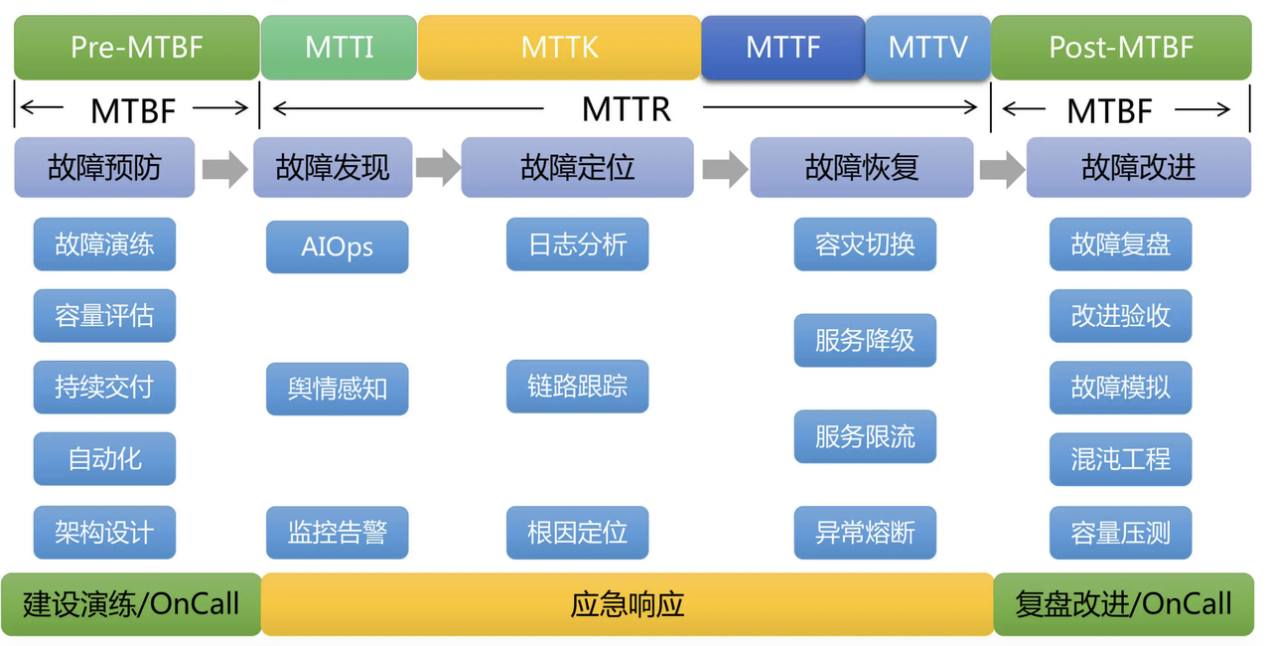 Pre-MTBF
MTTI
MTTK
MTTF
MTTV
Post-MTBF

MTBF
MTTR
MTBF

故障预防
故障发现
故障定位
故障恢复
故障改进

故障演练
容量评估
持续交付
自动化
架构设计

AIOps
舆情感知
监控告警

日志分析
链路跟踪
根因定位

容灾切换
服务降级
服务限流
异常熔断

故障复盘
改进验收
故障模拟
混沌工程
容量压测

建设演练/OnCall
应急响应
复盘改进/OnCall